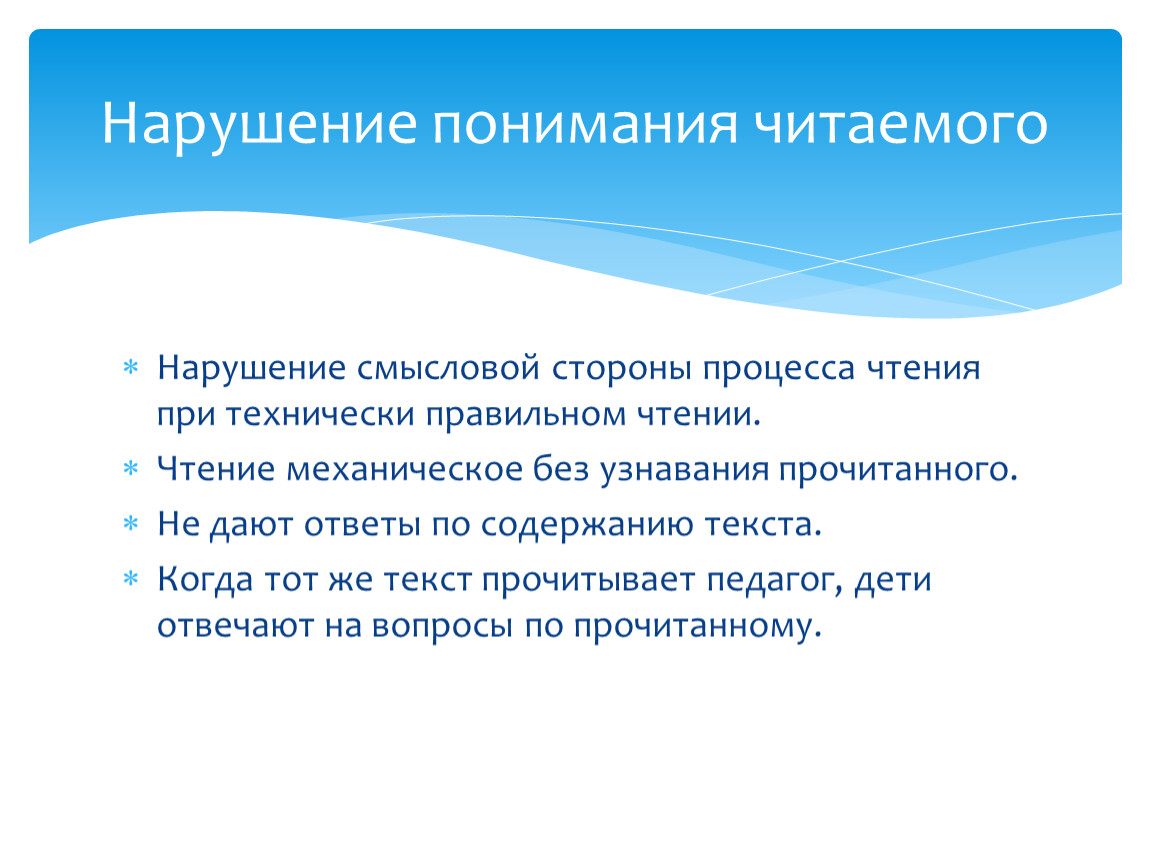 Нарушение понимания читаемого

* Нарушение смысловой стороны процесса чтения при технически правильном чтении.
* Чтение механическое без узнавания прочитанного.
* Не дают ответы по содержанию текста.
* Когда тот же текст прочитывает педагог, дети отвечают на вопросы по прочитанному.